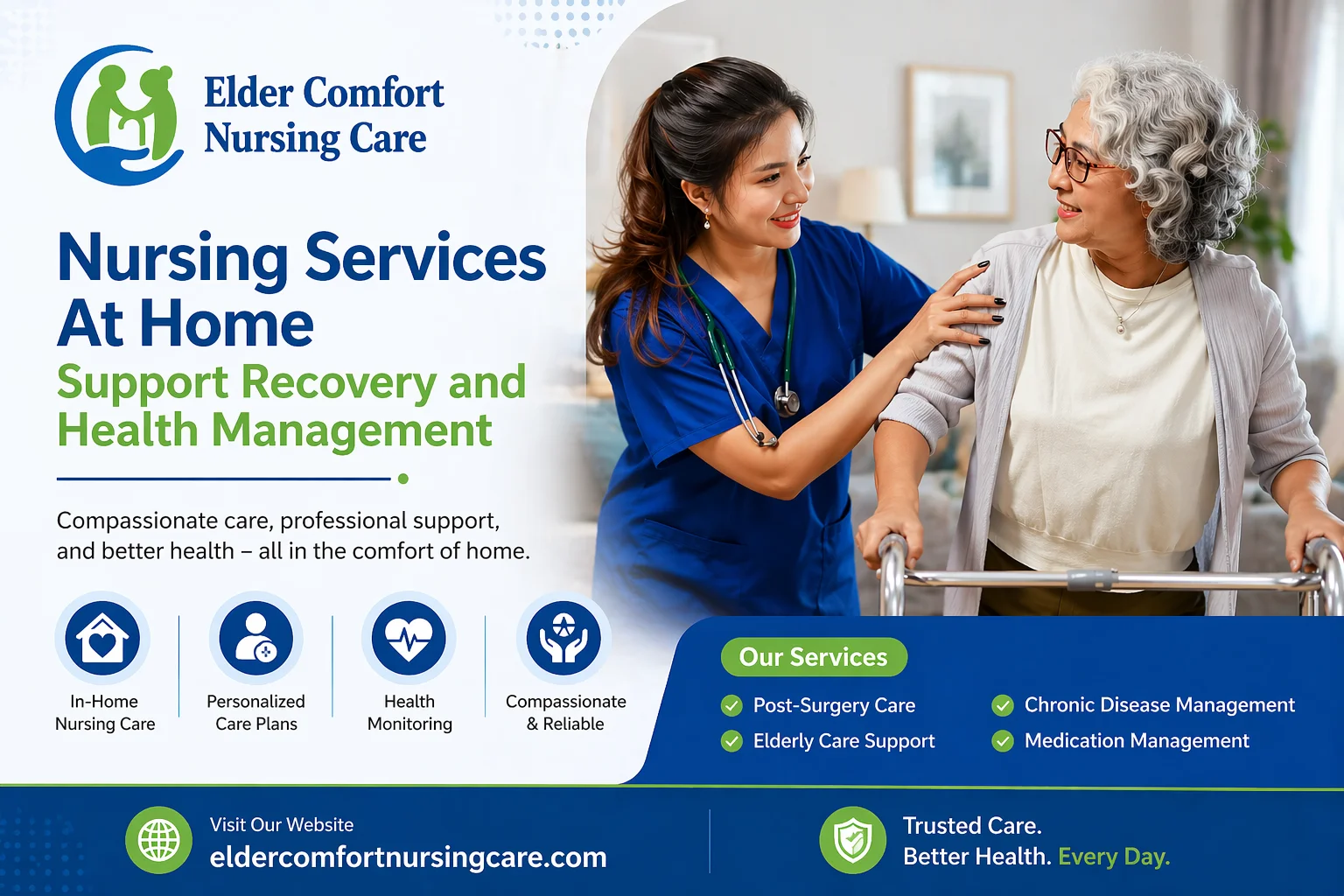 Elder Comfort Nursing Care

Nursing Services At Home

Support Recovery and Health Management

Compassionate care, professional support, and better health – all in the comfort of home.

In-Home Nursing Care

Personalized Care Plans

Health Monitoring

Compassionate & Reliable

Our Services

Post-Surgery Care

Elderly Care Support

Chronic Disease Management

Medication Management

Visit Our Website
eldercomfortnursingcare.com

Trusted Care.
Better Health. Every Day.